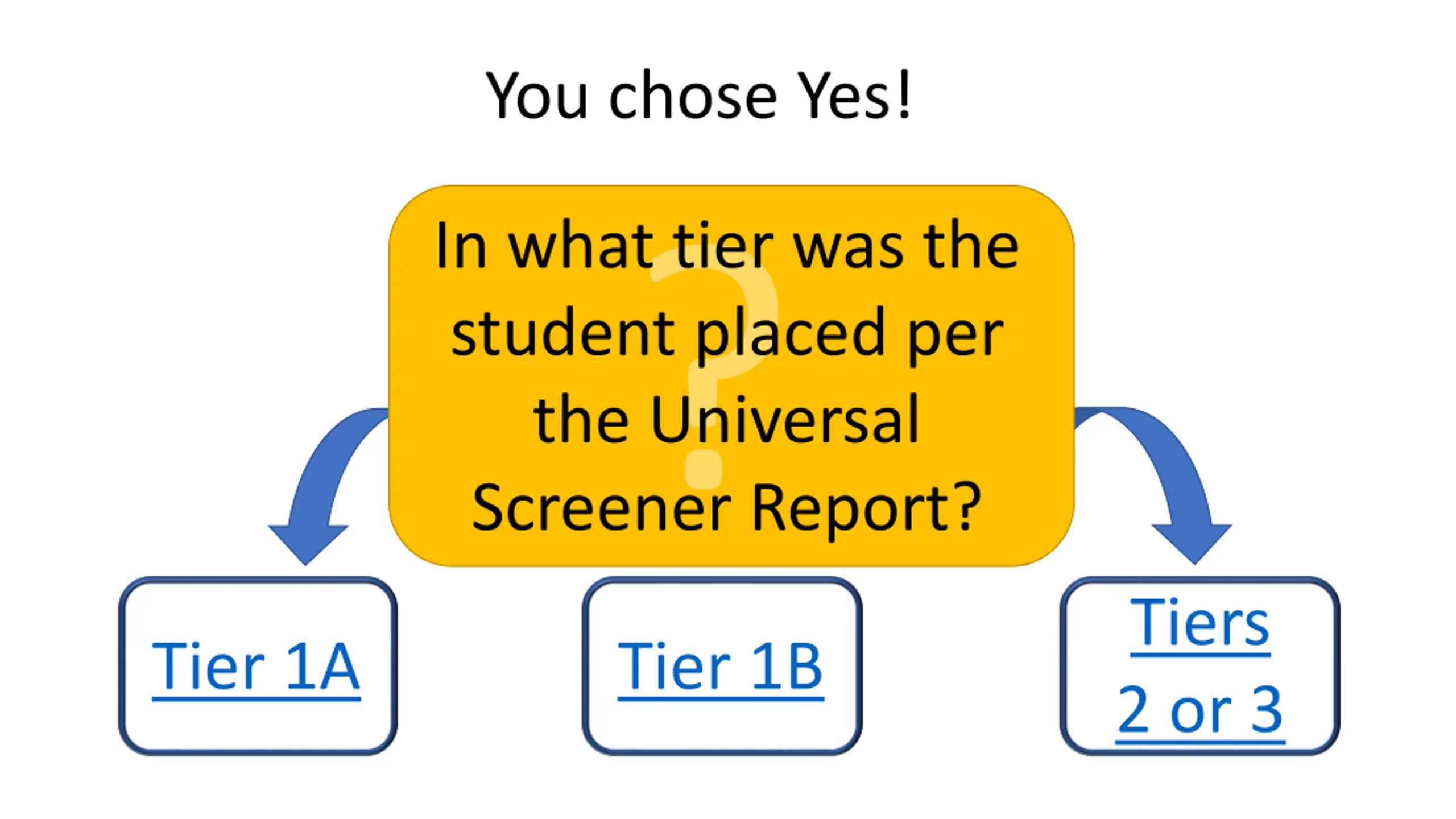 You chose Yes!

In what tier was the student placed per the Universal Screener Report?

Tier 1A

Tier 1B

Tiers 2 or 3